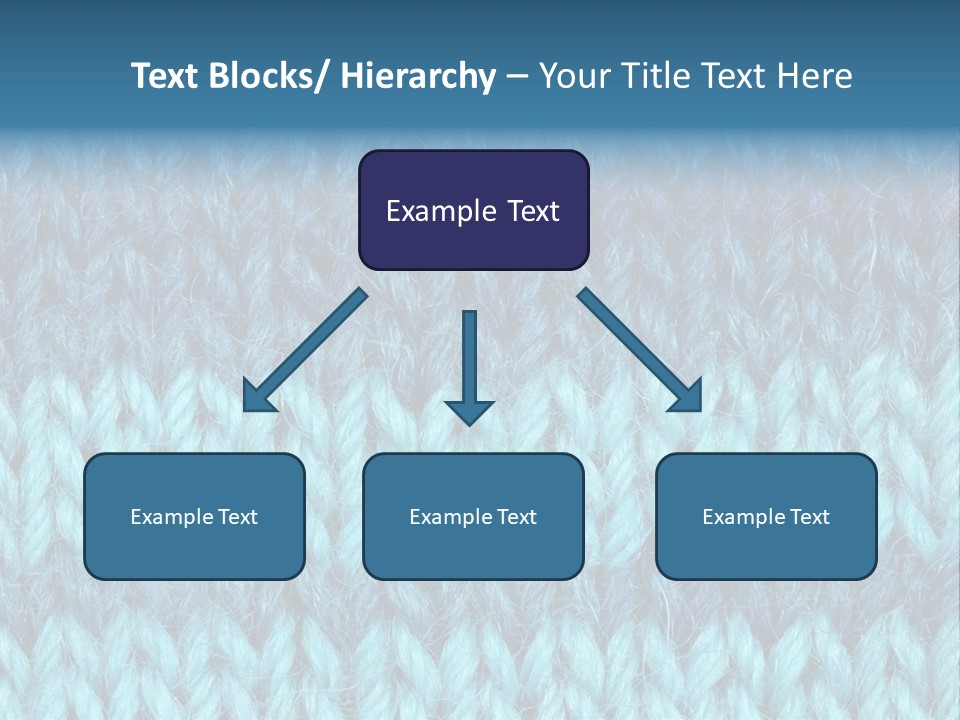 Text Blocks/ Hierarchy – Your Title Text Here

Example Text

Example Text

Example Text

Example Text